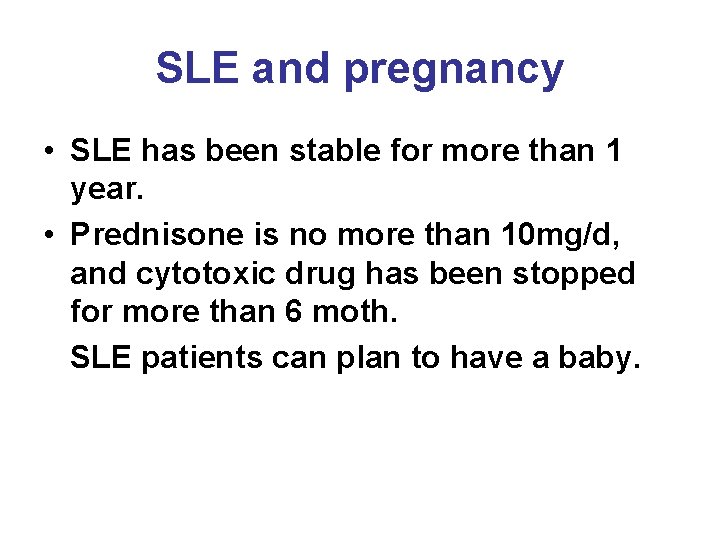 SLE and pregnancy

• SLE has been stable for more than 1 year.
• Prednisone is no more than 10mg/d, and cytotoxic drug has been stopped for more than 6 moth.

SLE patients can plan to have a baby.